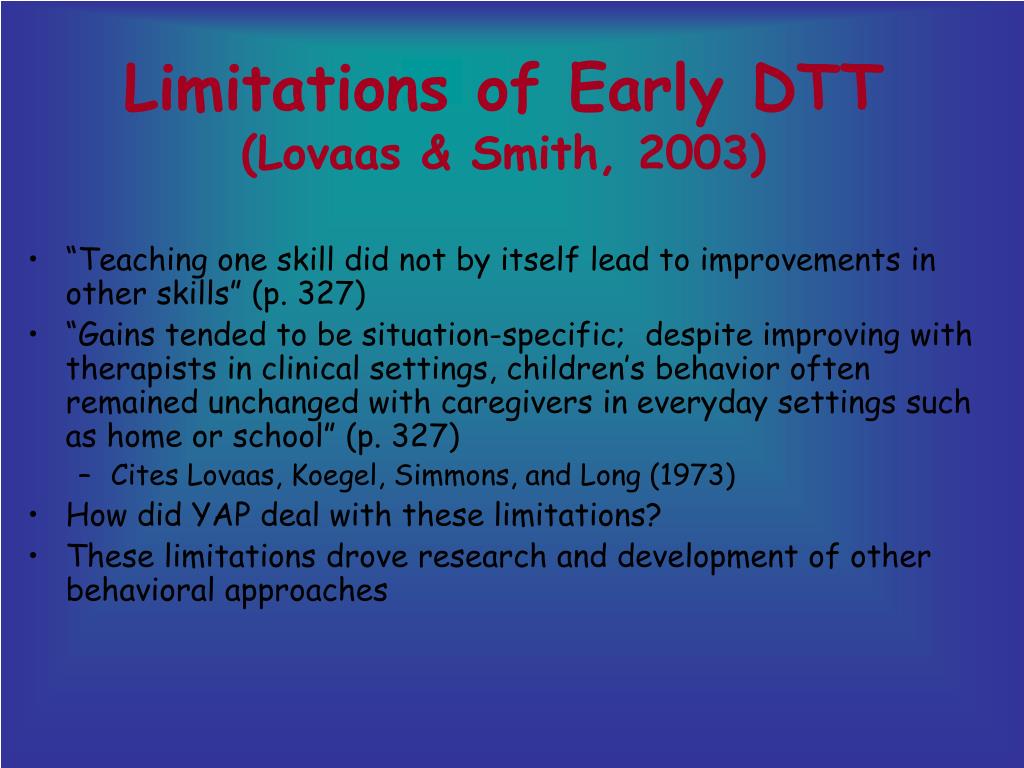 Limitations of Early DTT
(Lovaas & Smith, 2003)

• “Teaching one skill did not by itself lead to improvements in other skills” (p. 327)
• “Gains tended to be situation-specific; despite improving with therapists in clinical settings, children’s behavior often remained unchanged with caregivers in everyday settings such as home or school” (p. 327)
– Cites Lovaas, Koegel, Simmons, and Long (1973)
• How did YAP deal with these limitations?
• These limitations drove research and development of other behavioral approaches